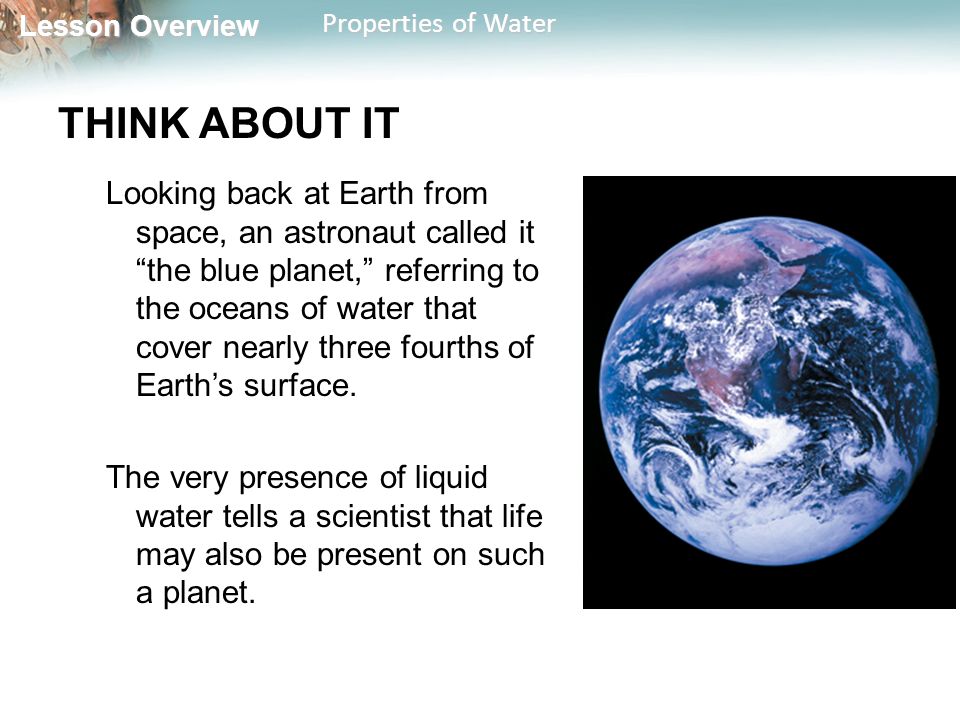 Lesson Overview
Properties of Water

THINK ABOUT IT

Looking back at Earth from space, an astronaut called it “the blue planet,” referring to the oceans of water that cover nearly three fourths of Earth’s surface.

The very presence of liquid water tells a scientist that life may also be present on such a planet.